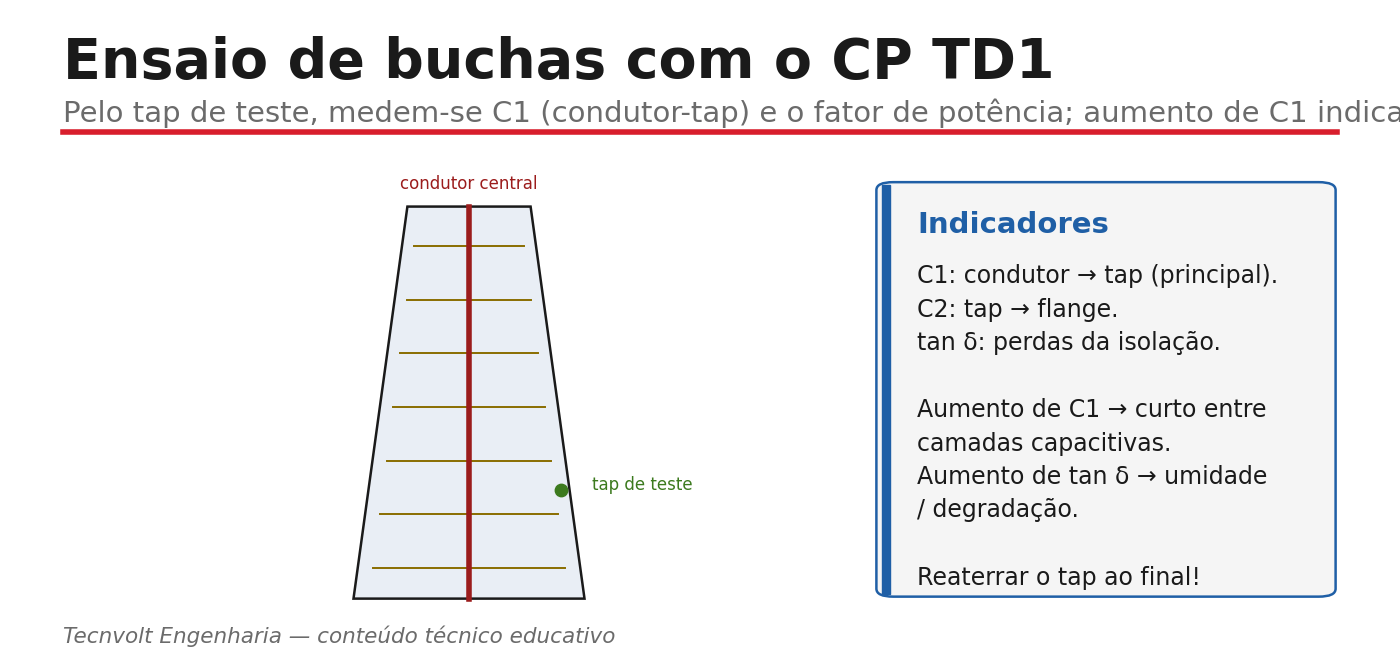 Ensaio de buchas com o CP TD1

Pelo tap de teste, medem-se C1 (condutor-tap) e o fator de potência; aumento de C1 indica

condutor central

tap de teste

Indicadores

C1: condutor → tap (principal).
C2: tap → flange.
tan δ: perdas da isolação.

Aumento de C1 → curto entre camadas capacitivas.
Aumento de tan δ → umidade / degradação.

Reaterrar o tap ao final!

Tecnvolt Engenharia — conteúdo técnico educativo